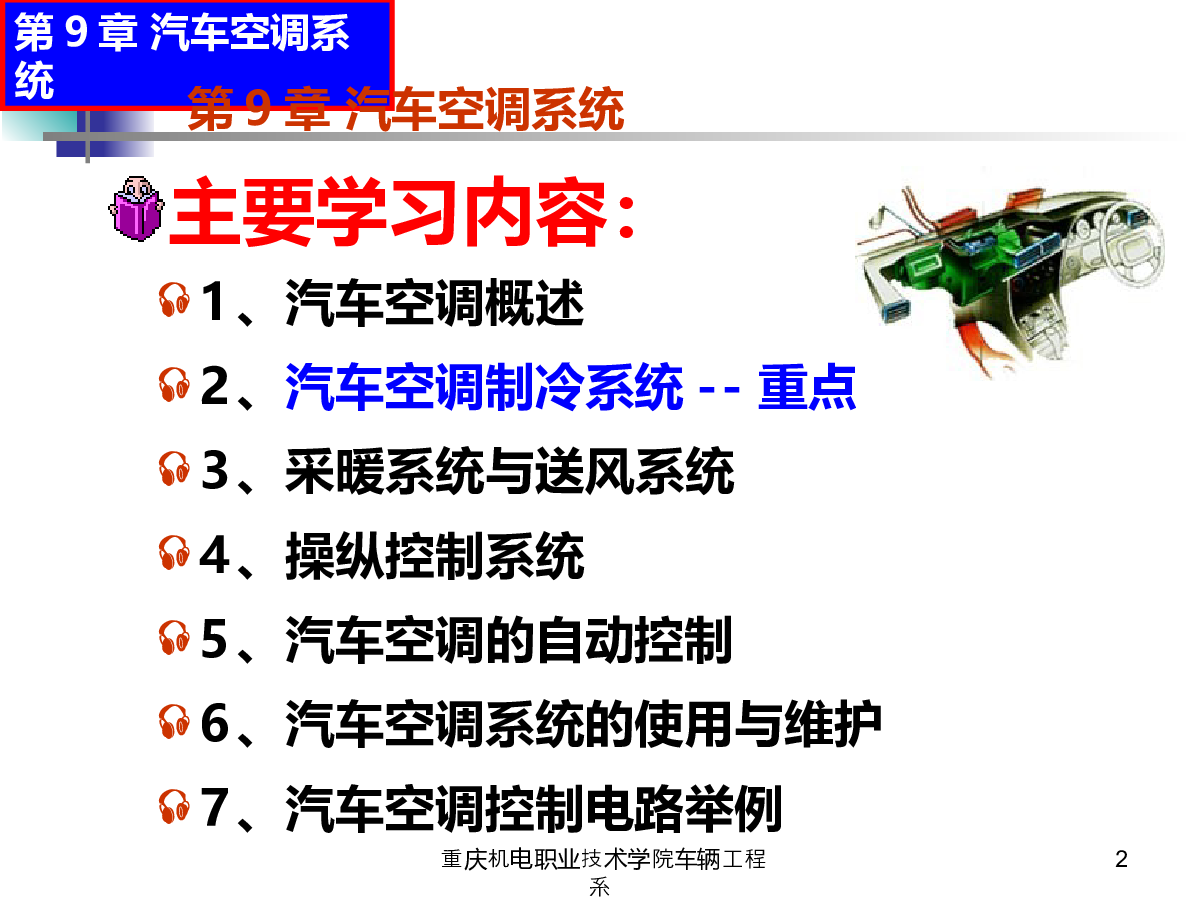 第 9 章 汽车空调系统

第 9 章 汽车空调系统

主要学习内容：

1、汽车空调概述

2、汽车空调制冷系统 -- 重点

3、采暖系统与送风系统

4、操纵控制系统

5、汽车空调的自动控制

6、汽车空调系统的使用与维护

7、汽车空调控制电路举例

重庆机电职业技术学院车辆工程系

2